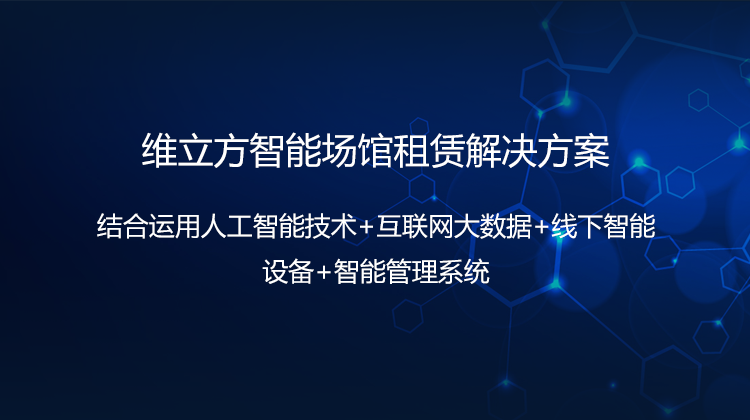 维立方智能场馆租赁解决方案

结合运用人工智能技术+互联网大数据+线下智能设备+智能管理系统